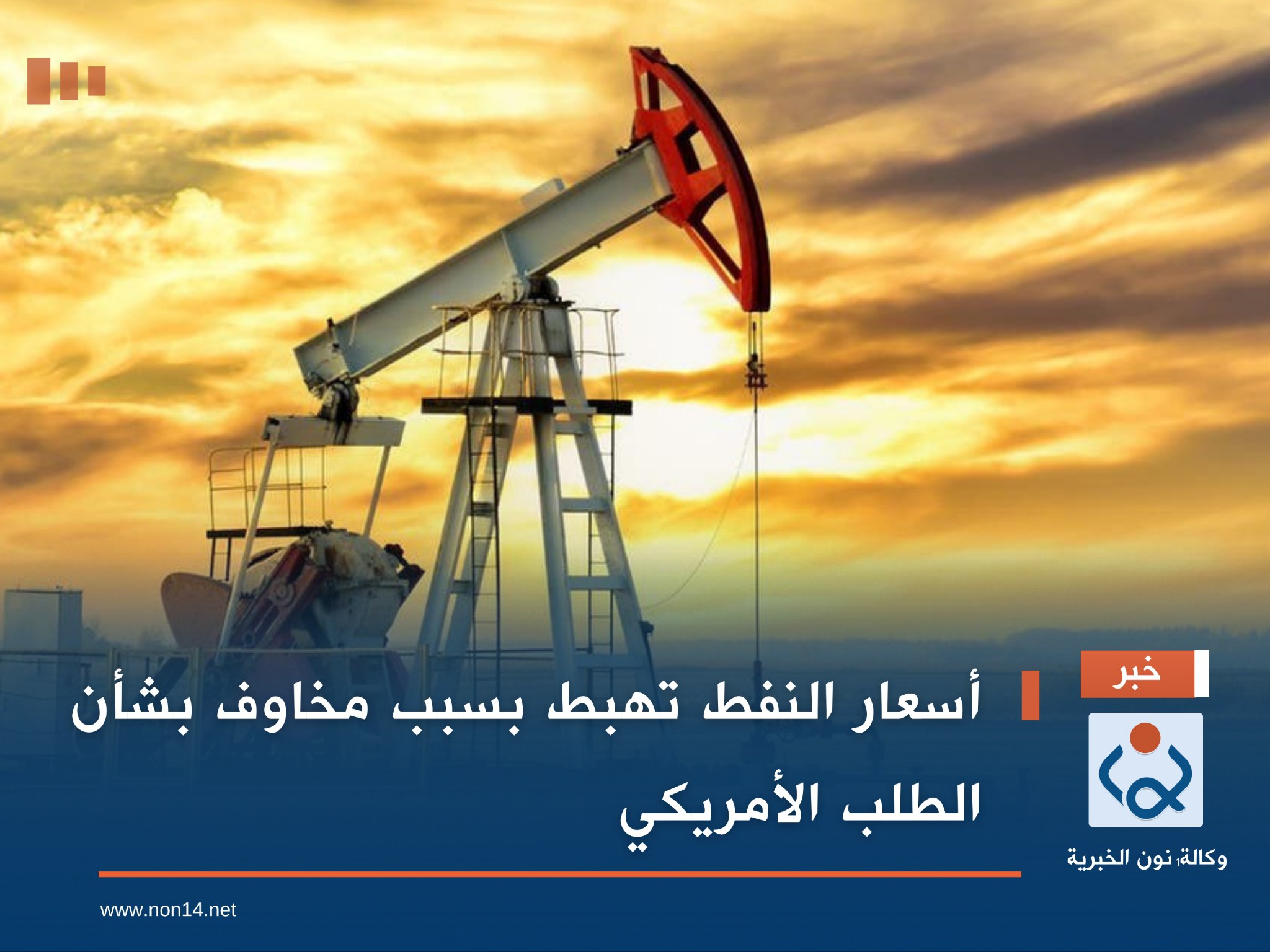 خبر

أسعار النفط تهبط بسبب مخاوف بشأن الطلب الأمريكي

وكالة نون الخبرية

www.non14.net